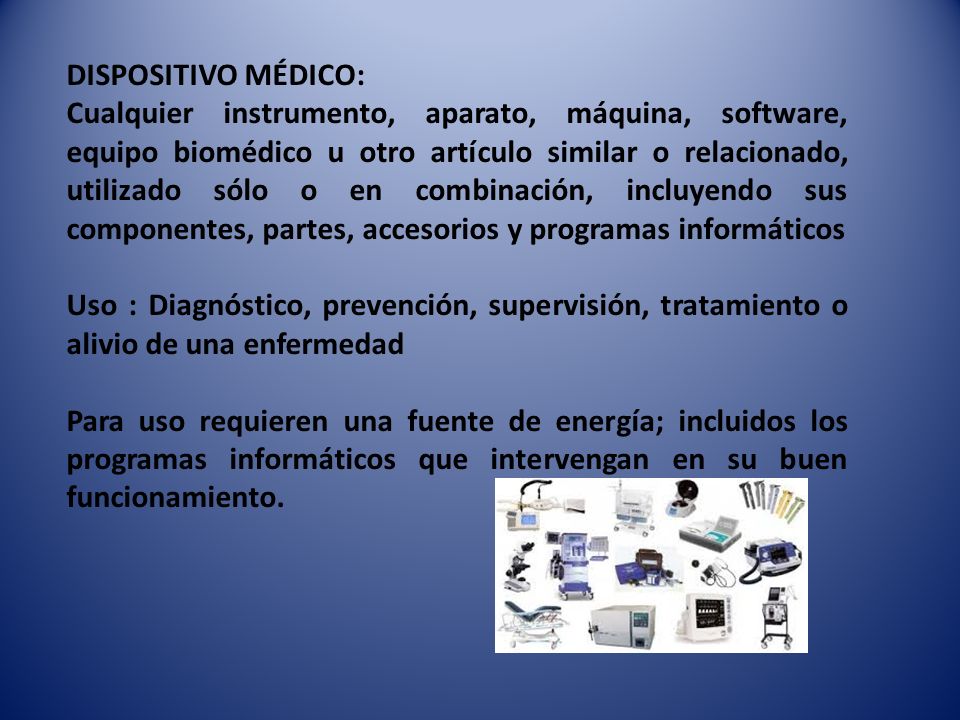 DISPOSITIVO MÉDICO:
Cualquier instrumento, aparato, máquina, software, equipo biomédico u otro artículo similar o relacionado, utilizado sólo o en combinación, incluyendo sus componentes, partes, accesorios y programas informáticos

Uso : Diagnóstico, prevención, supervisión, tratamiento o alivio de una enfermedad

Para uso requieren una fuente de energía; incluidos los programas informáticos que intervengan en su buen funcionamiento.